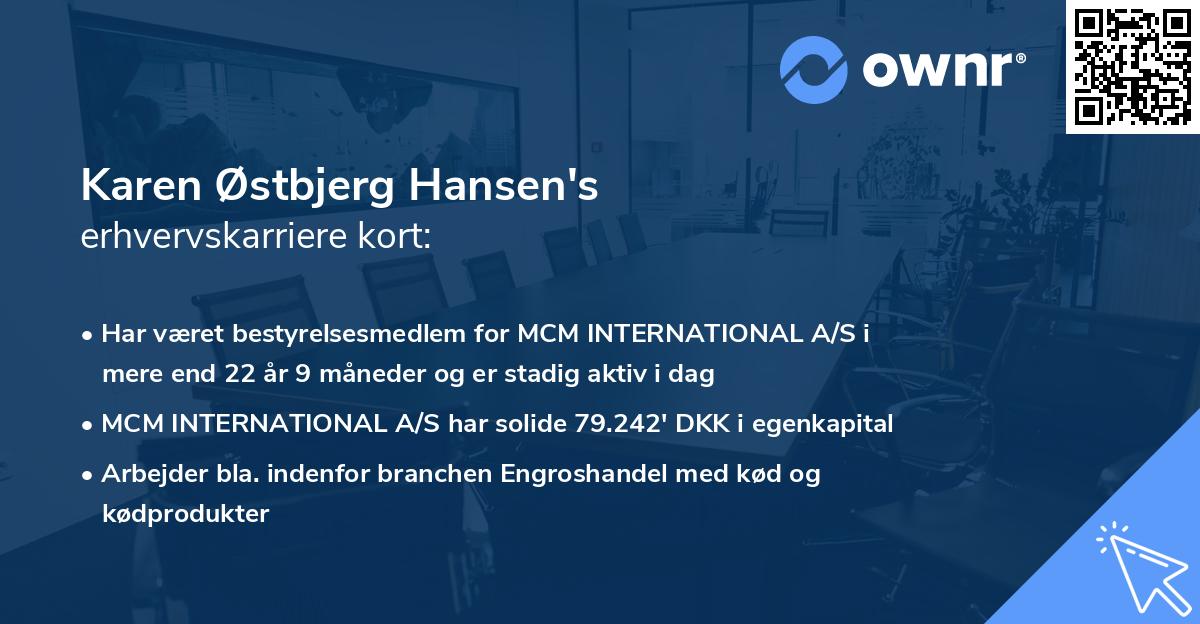 ownr®

Karen Østbjerg Hansen's
erhvervskarriere kort:

• Har været bestyrelsesmedlem for MCM INTERNATIONAL A/S i mere end 22 år 9 måneder og er stadig aktiv i dag

• MCM INTERNATIONAL A/S har solide 79.242' DKK i egenkapital

• Arbejder bla. indenfor branchen Engroshandel med kød og kødprodukter